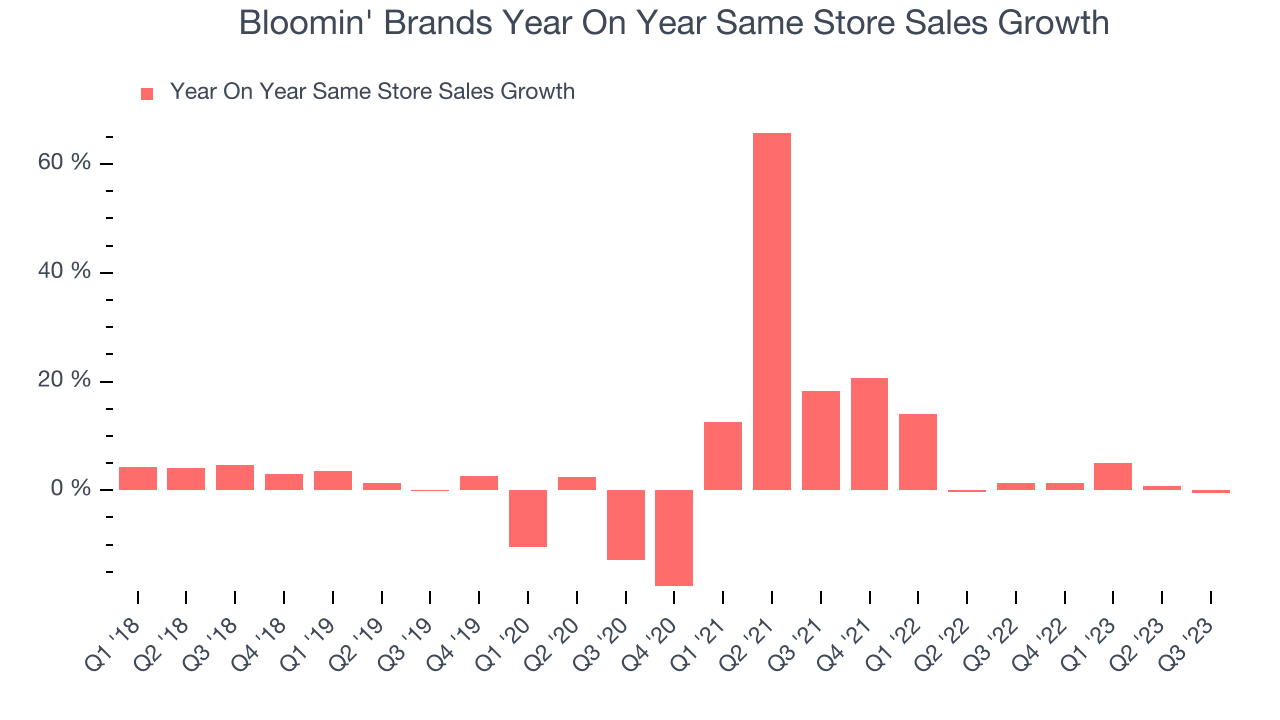 Bloomin' Brands Year On Year Same Store Sales Growth

Year On Year Same Store Sales Growth

60 %
40 %
20 %
0 %

Q1 '18
Q2 '18
Q3 '18
Q4 '18
Q1 '19
Q2 '19
Q3 '19
Q4 '19
Q1 '20
Q2 '20
Q3 '20
Q4 '20
Q1 '21
Q2 '21
Q3 '21
Q4 '21
Q1 '22
Q2 '22
Q3 '22
Q4 '22
Q1 '23
Q2 '23
Q3 '23